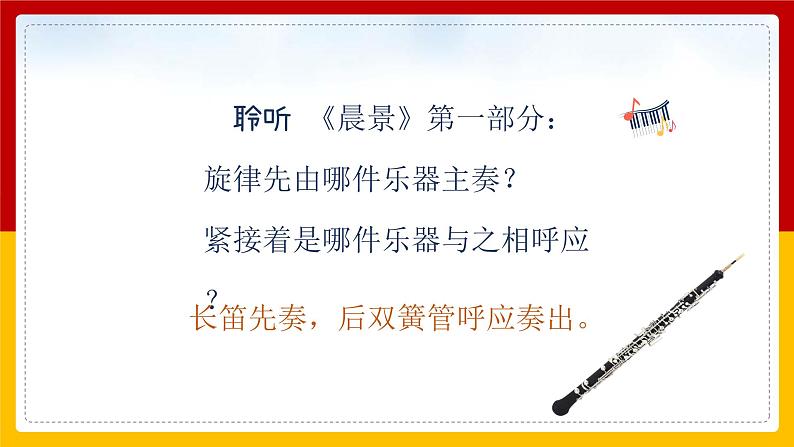 聆听 《晨景》第一部分：

旋律先由哪件乐器主奏？

紧接着是哪件乐器与之相呼应？

长笛先奏，后双簧管呼应奏出。